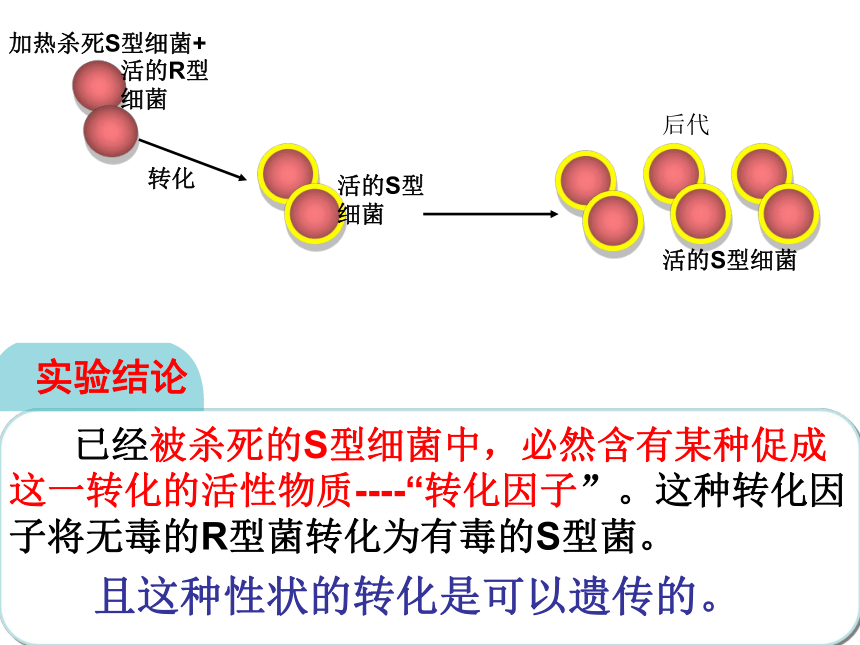 加热杀死S型细菌+活的R型细菌

转化

活的S型细菌

后代

活的S型细菌

实验结论

已经被杀死的S型细菌中，必然含有某种促成这一转化的活性物质----“转化因子”。这种转化因子将无毒的R型菌转化为有毒的S型菌。

且这种性状的转化是可以遗传的。